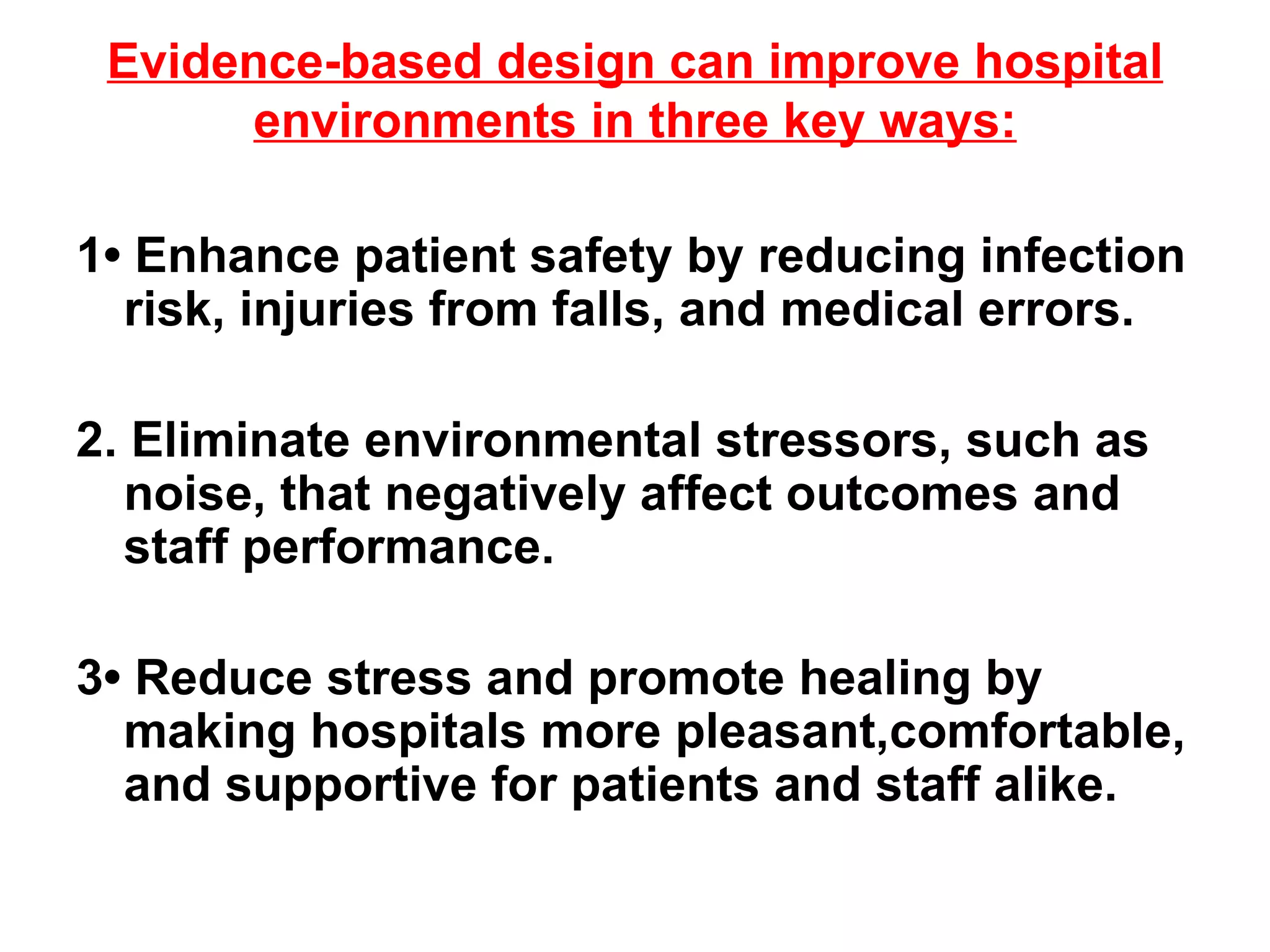 Evidence-based design can improve hospital environments in three key ways:

1• Enhance patient safety by reducing infection risk, injuries from falls, and medical errors.

2. Eliminate environmental stressors, such as noise, that negatively affect outcomes and staff performance.

3• Reduce stress and promote healing by making hospitals more pleasant,comfortable, and supportive for patients and staff alike.